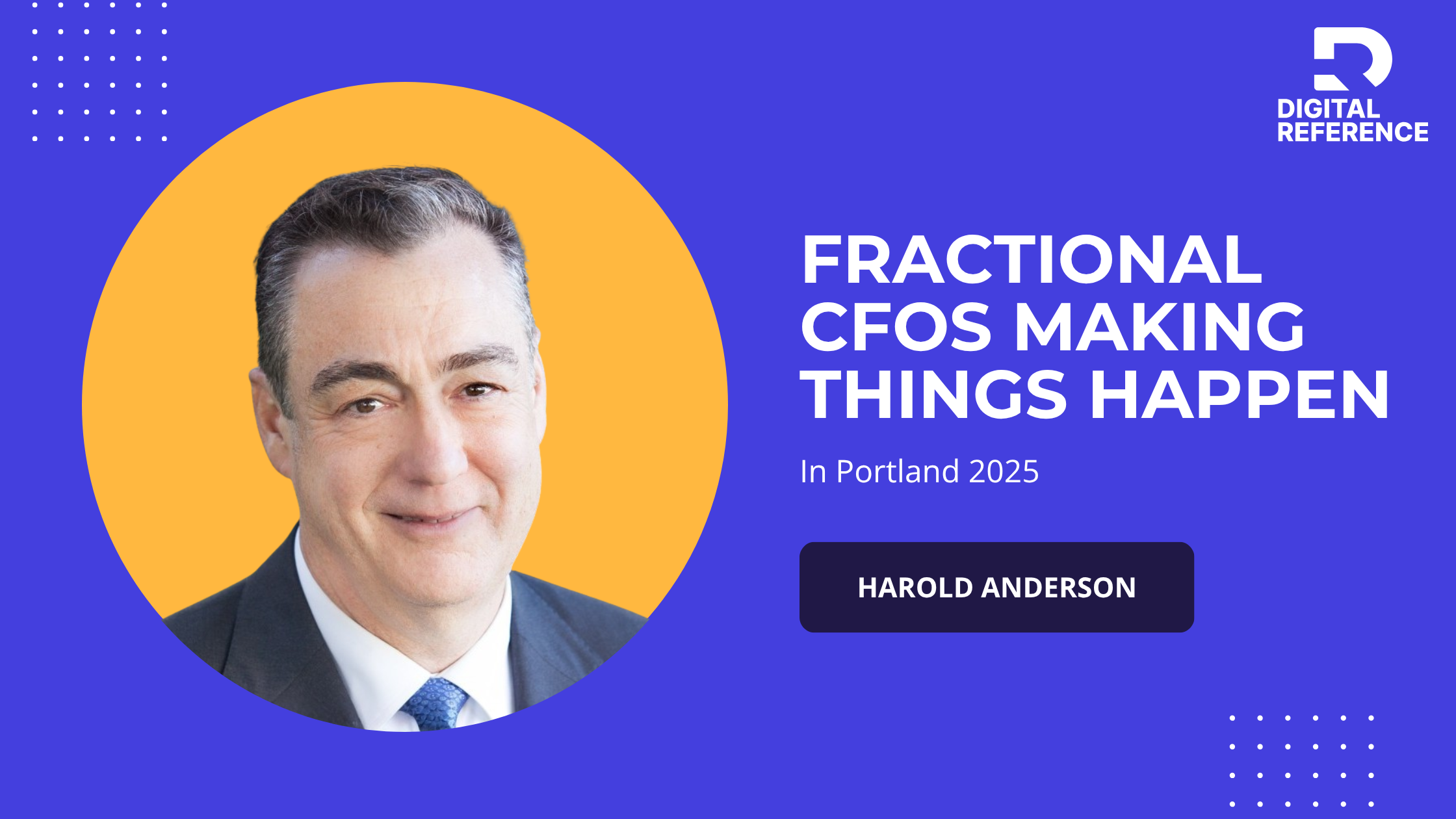 DIGITAL REFERENCE

FRACTIONAL CFOS MAKING THINGS HAPPEN

In Portland 2025

HAROLD ANDERSON